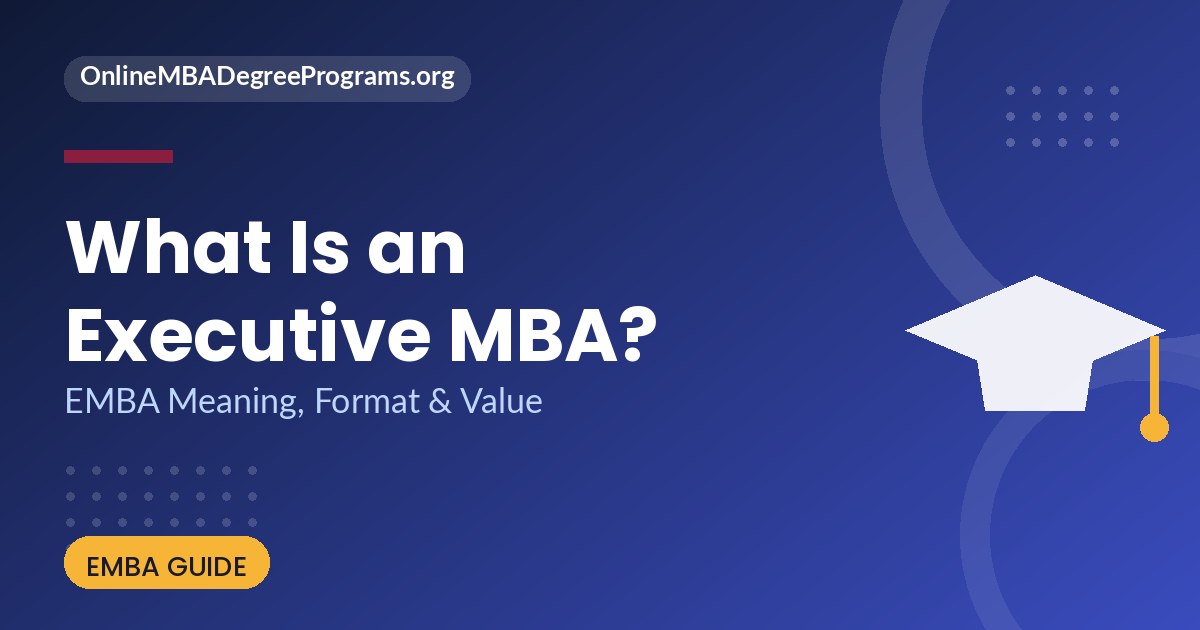 OnlineMBADegreePrograms.org

What Is an Executive MBA?

EMBA Meaning, Format & Value

EMBA GUIDE